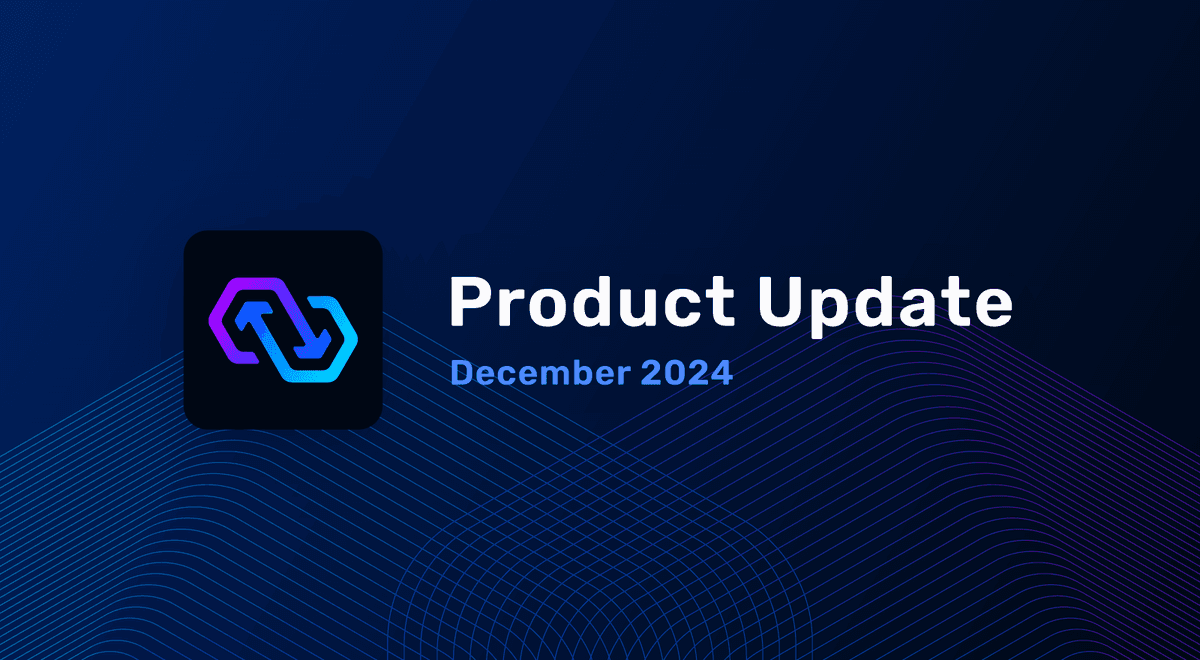 Product Update

December 2024